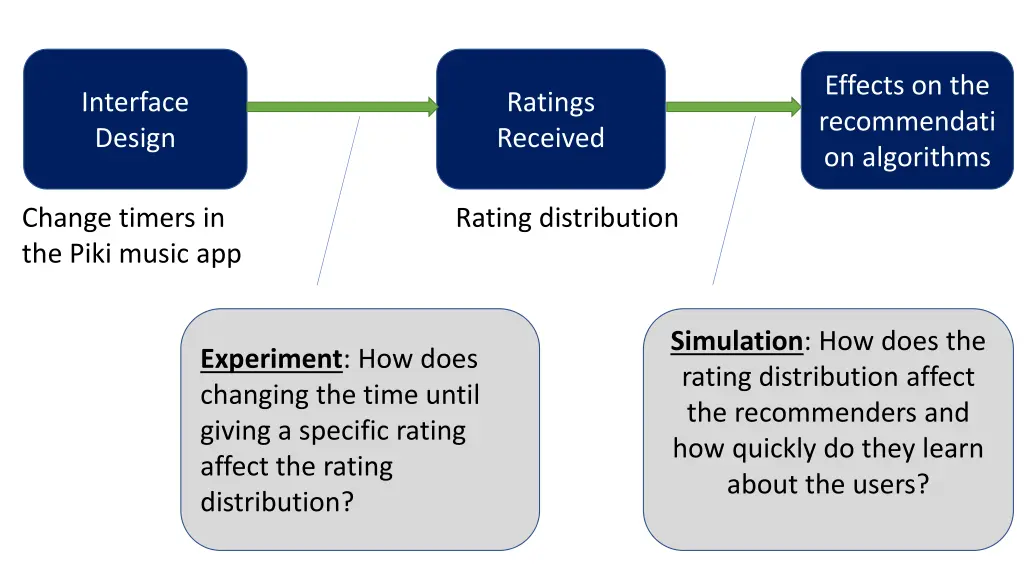 Interface Design

Ratings Received

Effects on the recommendati on algorithms

Change timers in the Piki music app

Rating distribution

Experiment: How does changing the time until giving a specific rating affect the rating distribution?

Simulation: How does the rating distribution affect the recommenders and how quickly do they learn about the users?